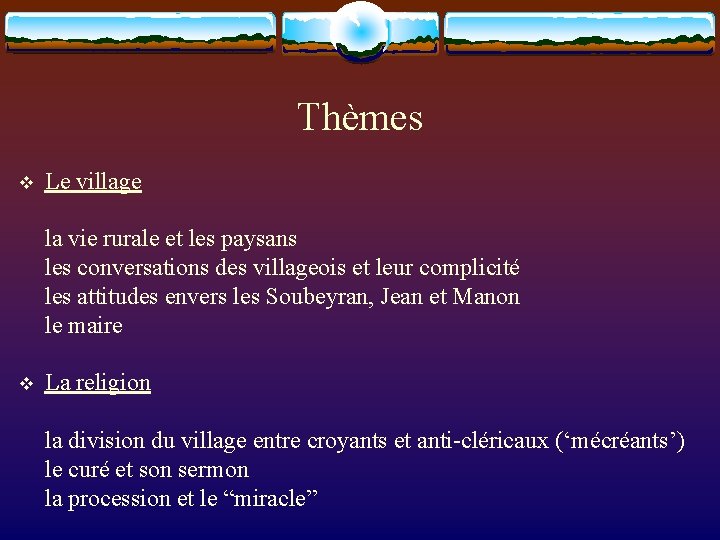 Thèmes

❖ Le village

la vie rurale et les paysans
les conversations des villageois et leur complicité
les attitudes envers les Soubeyran, Jean et Manon
le maire

❖ La religion

la division du village entre croyants et anti-cléricaux (‘mécréants’)
le curé et son sermon
la procession et le “miracle”